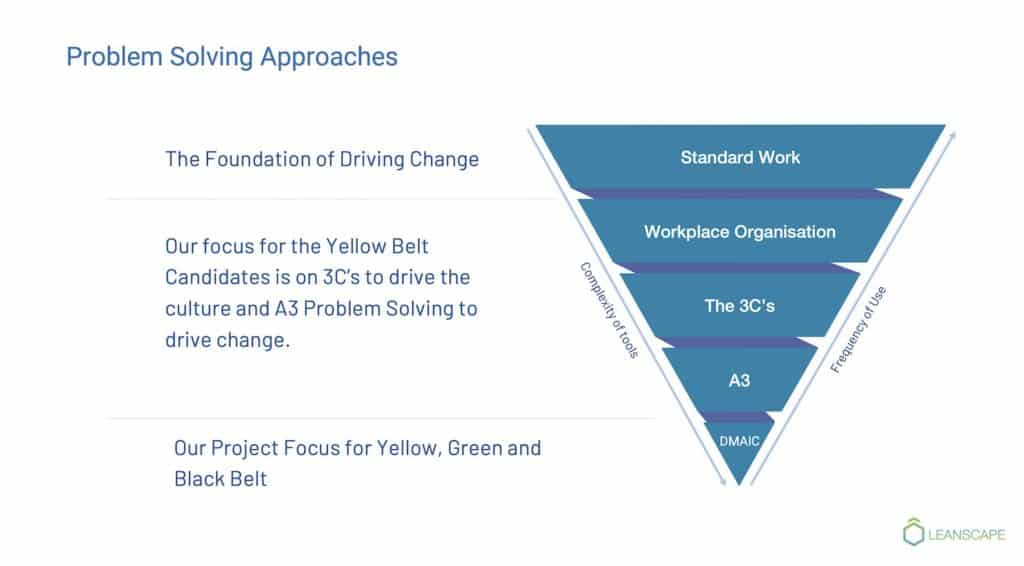 Problem Solving Approaches

The Foundation of Driving Change

Our focus for the Yellow Belt Candidates is on 3C's to drive the culture and A3 Problem Solving to drive change.

Our Project Focus for Yellow, Green and Black Belt

Standard Work

Workplace Organisation

The 3C's

A3

DMAIC

Complexity of tools

Frequency of Use

LEANSCAPE